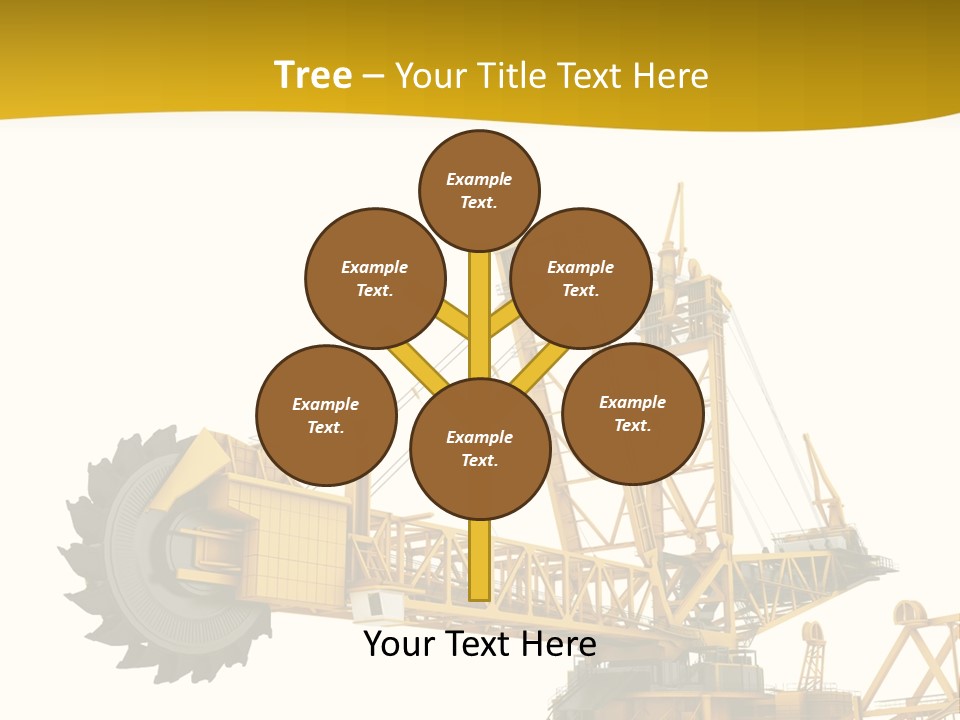 Tree – Your Title Text Here

Example Text.

Example Text.

Example Text.

Example Text.

Example Text.

Example Text.

Your Text Here